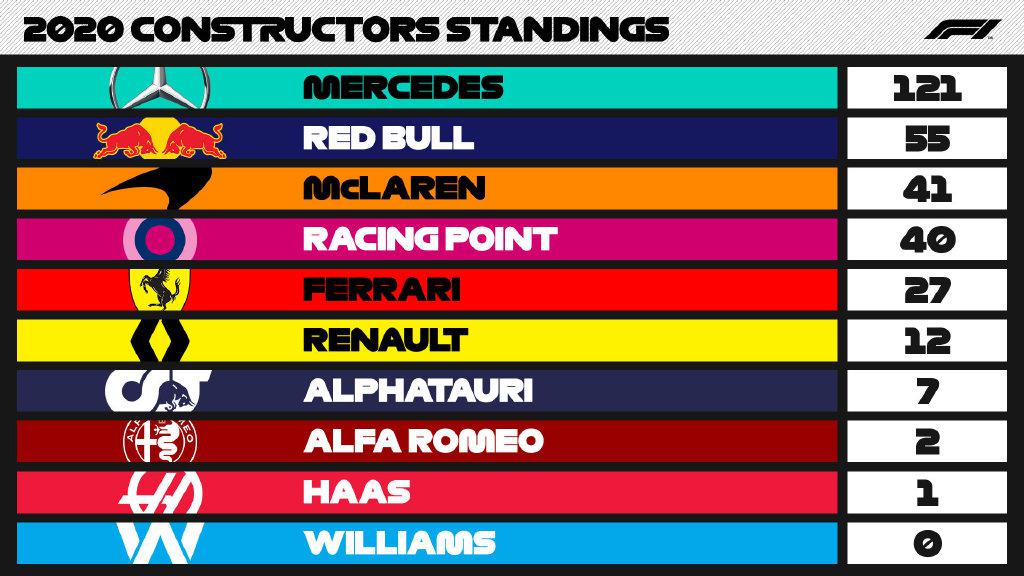 2020 CONSTRUCTORS STANDINGS

F1

| | |
|---|---|
| MERCEDES | 121 |
| RED BULL | 55 |
| McLAREN | 41 |
| RACING POINT | 40 |
| FERRARI | 27 |
| RENAULT | 12 |
| ALPHATAURI | 7 |
| ALFA ROMEO | 2 |
| HAAS | 1 |
| WILLIAMS | 0 |